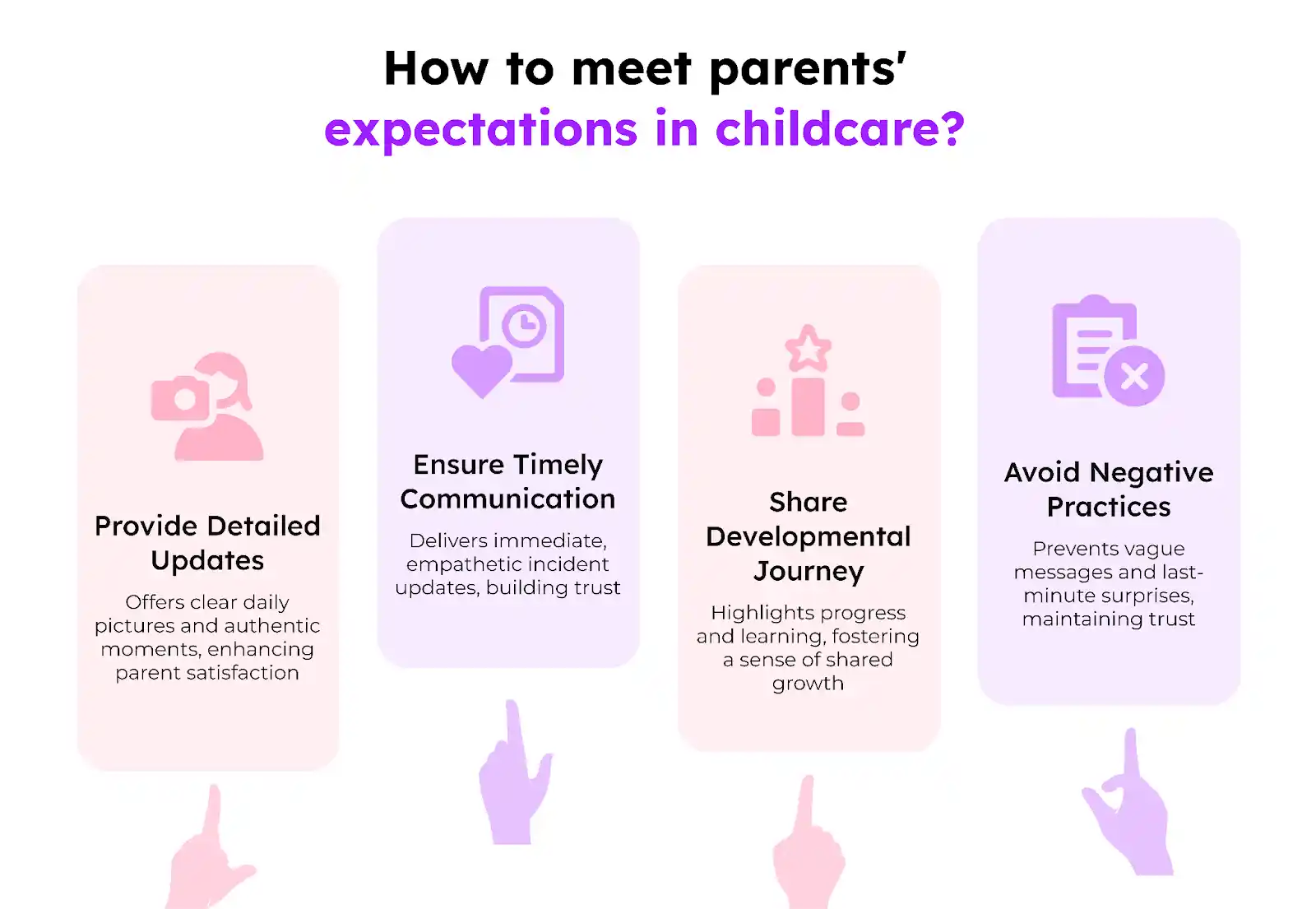 How to meet parents' expectations in childcare?

Provide Detailed Updates

Offers clear daily pictures and authentic moments, enhancing parent satisfaction

Ensure Timely Communication

Delivers immediate, empathetic incident updates, building trust

Share Developmental Journey

Highlights progress and learning, fostering a sense of shared growth

Avoid Negative Practices

Prevents vague messages and last-minute surprises, maintaining trust